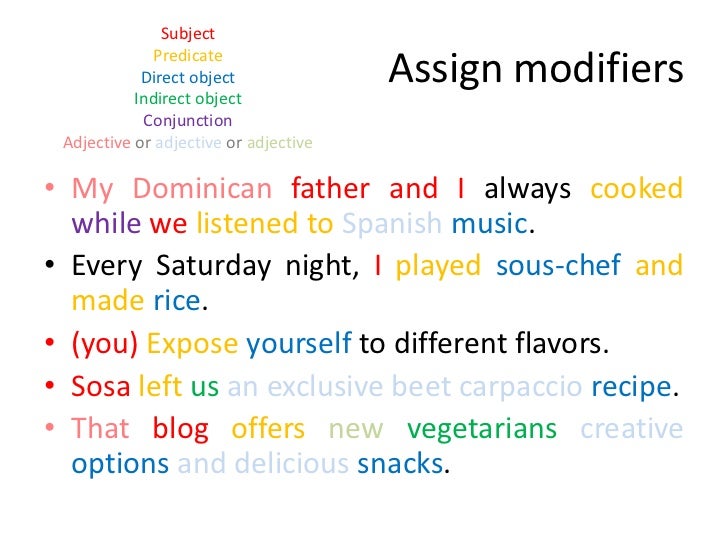 Subject
Predicate
Direct object
Indirect object
Conjunction
Adjective or adjective or adjective

Assign modifiers

• My Dominican father and I always cooked while we listened to Spanish music.
• Every Saturday night, I played sous-chef and made rice.
• (you) Expose yourself to different flavors.
• Sosa left us an exclusive beet carpaccio recipe.
• That blog offers new vegetarians creative options and delicious snacks.